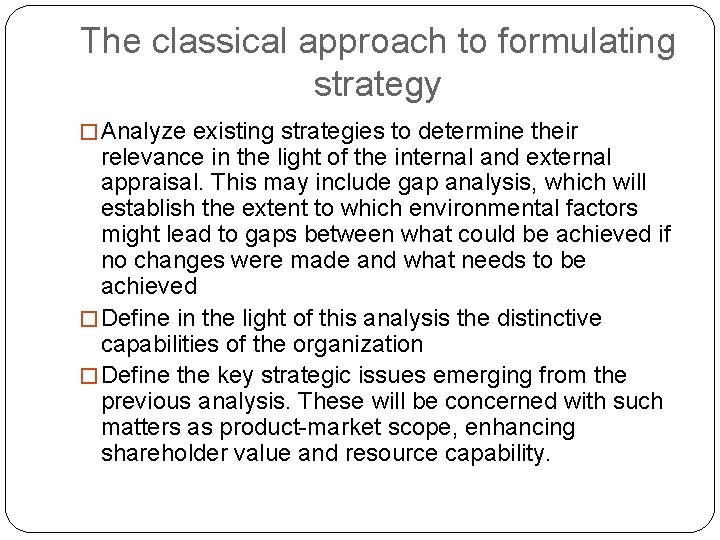 The classical approach to formulating strategy

□ Analyze existing strategies to determine their relevance in the light of the internal and external appraisal. This may include gap analysis, which will establish the extent to which environmental factors might lead to gaps between what could be achieved if no changes were made and what needs to be achieved

□ Define in the light of this analysis the distinctive capabilities of the organization

□ Define the key strategic issues emerging from the previous analysis. These will be concerned with such matters as product-market scope, enhancing shareholder value and resource capability.